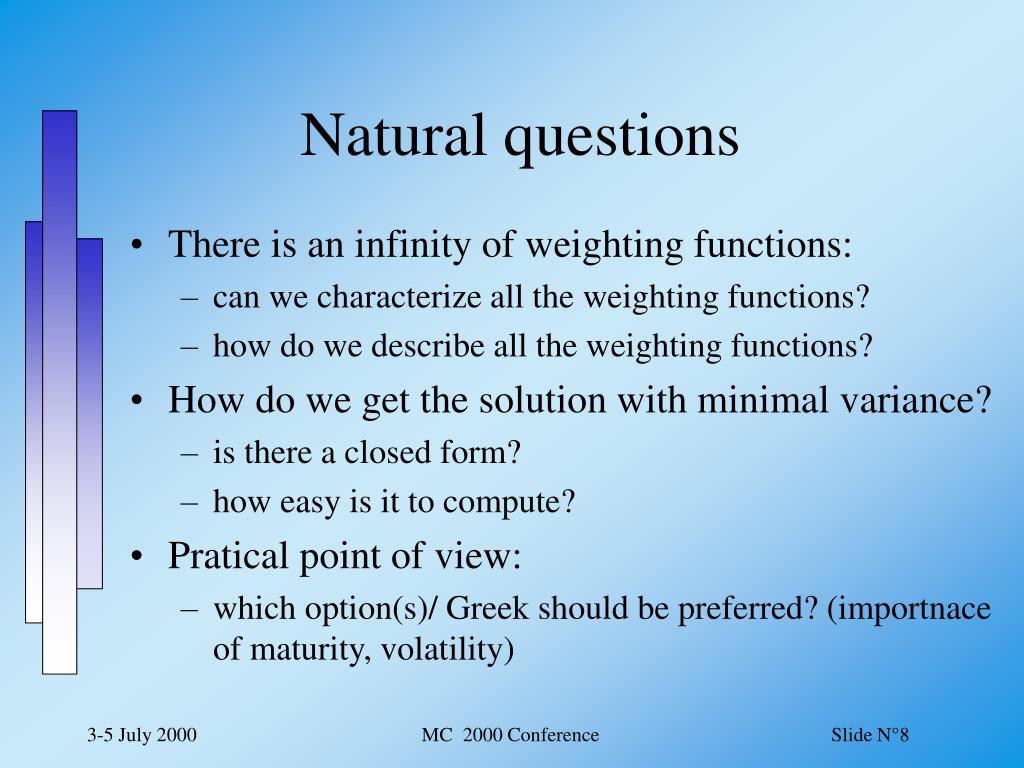 Natural questions

• There is an infinity of weighting functions:
– can we characterize all the weighting functions?
– how do we describe all the weighting functions?
• How do we get the solution with minimal variance?
– is there a closed form?
– how easy is it to compute?
• Pratical point of view:
– which option(s)/ Greek should be preferred? (importnace of maturity, volatility)

3-5 July 2000

MC 2000 Conference

Slide N°8